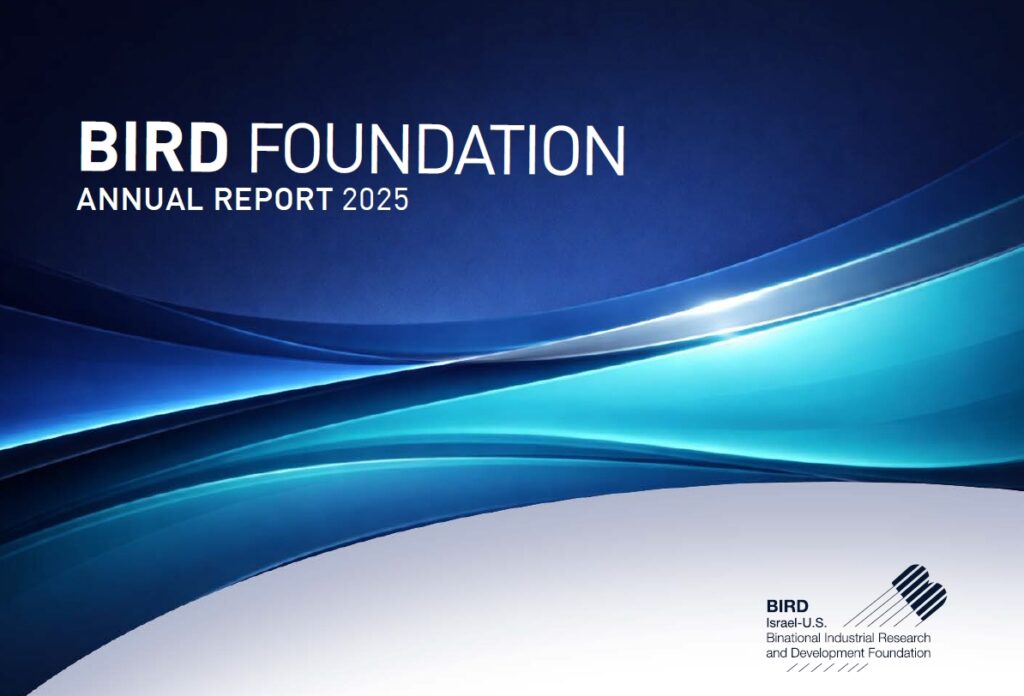 BIRD FOUNDATION
ANNUAL REPORT 2025

BIRD
Israel-U.S.
Binational Industrial Research and Development Foundation